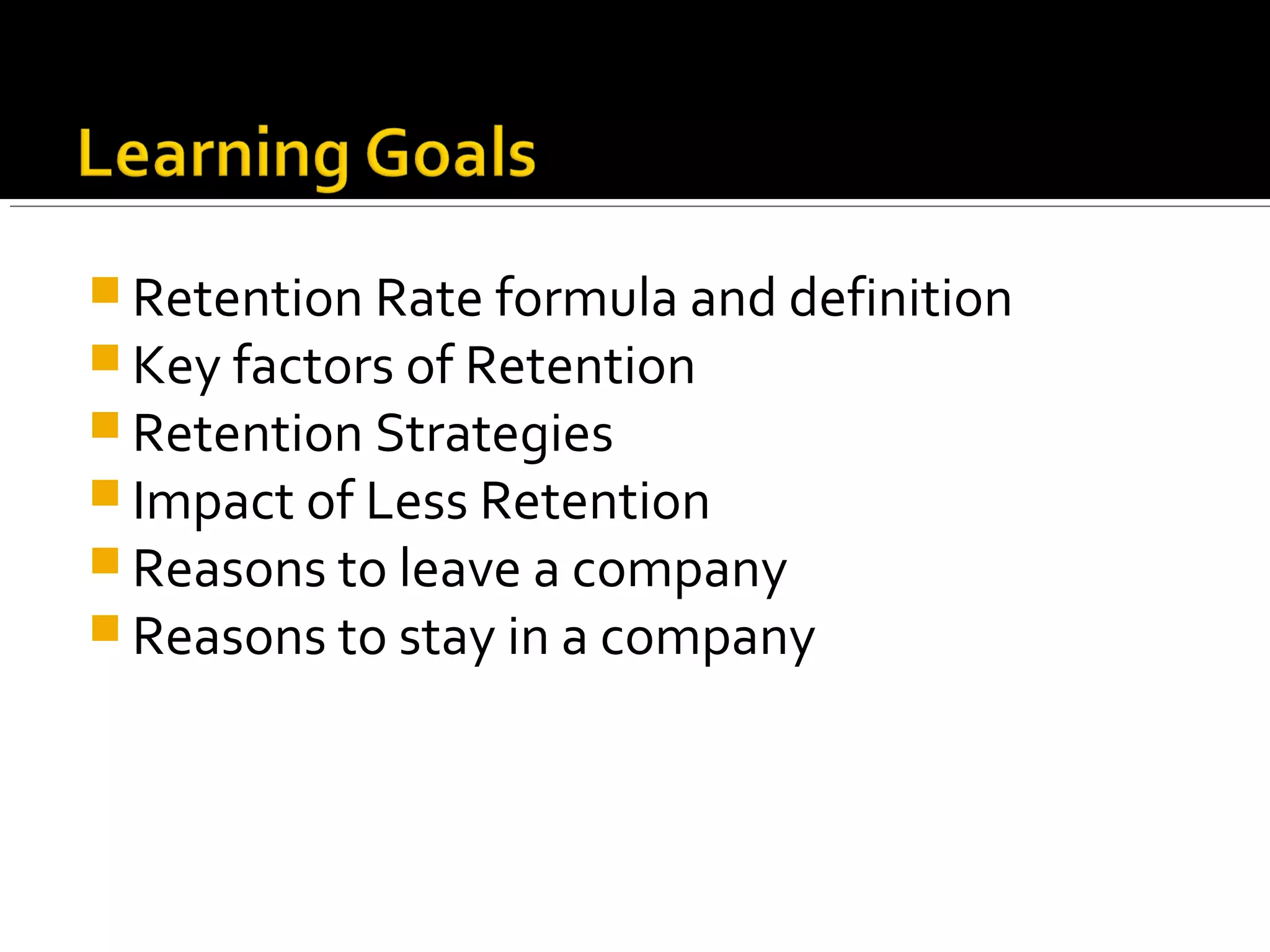 Learning Goals

Retention Rate formula and definition
Key factors of Retention
Retention Strategies
Impact of Less Retention
Reasons to leave a company
Reasons to stay in a company